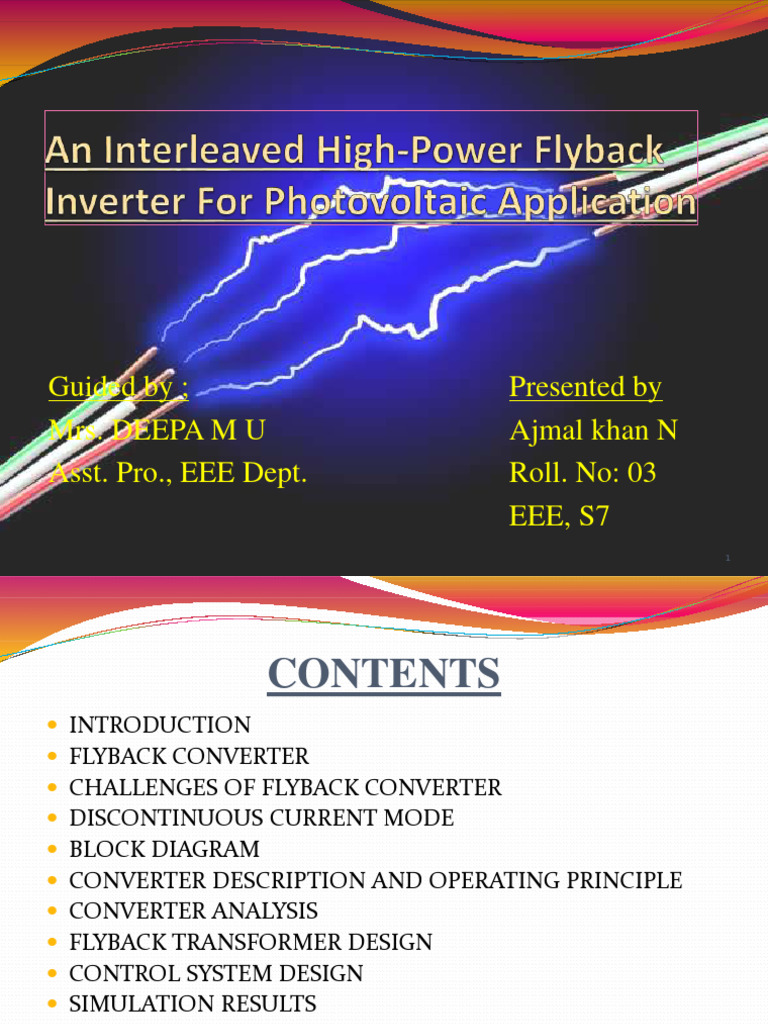 An Interleaved High-Power Flyback Inverter For Photovoltaic Application

Guided by :
Mrs. DEEPA M U
Asst. Pro., EEE Dept.

Presented by
Ajmal khan N
Roll. No: 03
EEE, S7

1

CONTENTS

- INTRODUCTION
- FLYBACK CONVERTER
- CHALLENGES OF FLYBACK CONVERTER
- DISCONTINUOUS CURRENT MODE
- BLOCK DIAGRAM
- CONVERTER DESCRIPTION AND OPERATING PRINCIPLE
- CONVERTER ANALYSIS
- FLYBACK TRANSFORMER DESIGN
- CONTROL SYSTEM DESIGN
- SIMULATION RESULTS